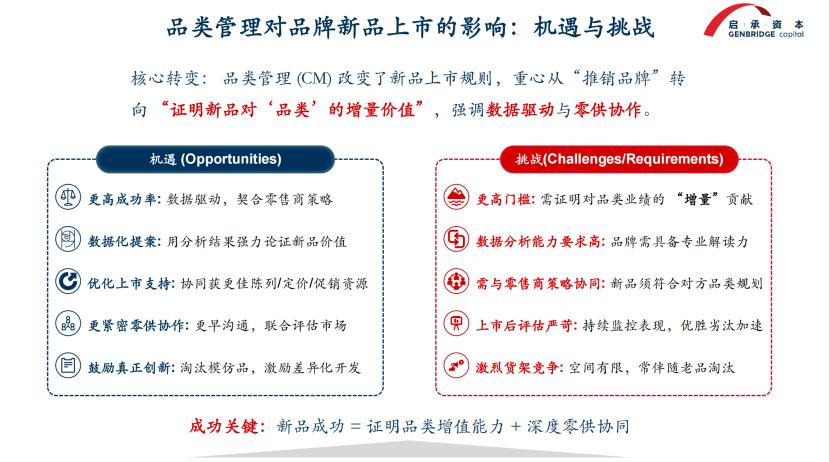 品类管理对品牌新品上市的影响：机遇与挑战

启承资本 GENBRIDGE capital

核心转变：品类管理 (CM) 改变了新品上市规则，重心从“推销品牌”转向“证明新品对‘品类’的增量价值”，强调数据驱动与零供协作。

机遇 (Opportunities)

更高成功率：数据驱动，契合零售商策略

数据化提案：用分析结果强力论证新品价值

优化上市支持：协同获更佳陈列/定价/促销资源

更紧密零供协作：更早沟通，联合评估市场

鼓励真正创新：淘汰模仿品，激励差异化开发

挑战(Challenges/Requirements)

更高门槛：需证明对品类业绩的“增量”贡献

数据分析能力要求高：品牌需具备专业解读力

需与零售商策略协同：新品须符合对方品类规划

上市后评估严苛：持续监控表现，优胜劣汰加速

激烈货架竞争：空间有限，常伴随老品淘汰

成功关键：新品成功 = 证明品类增值能力 + 深度零供协同